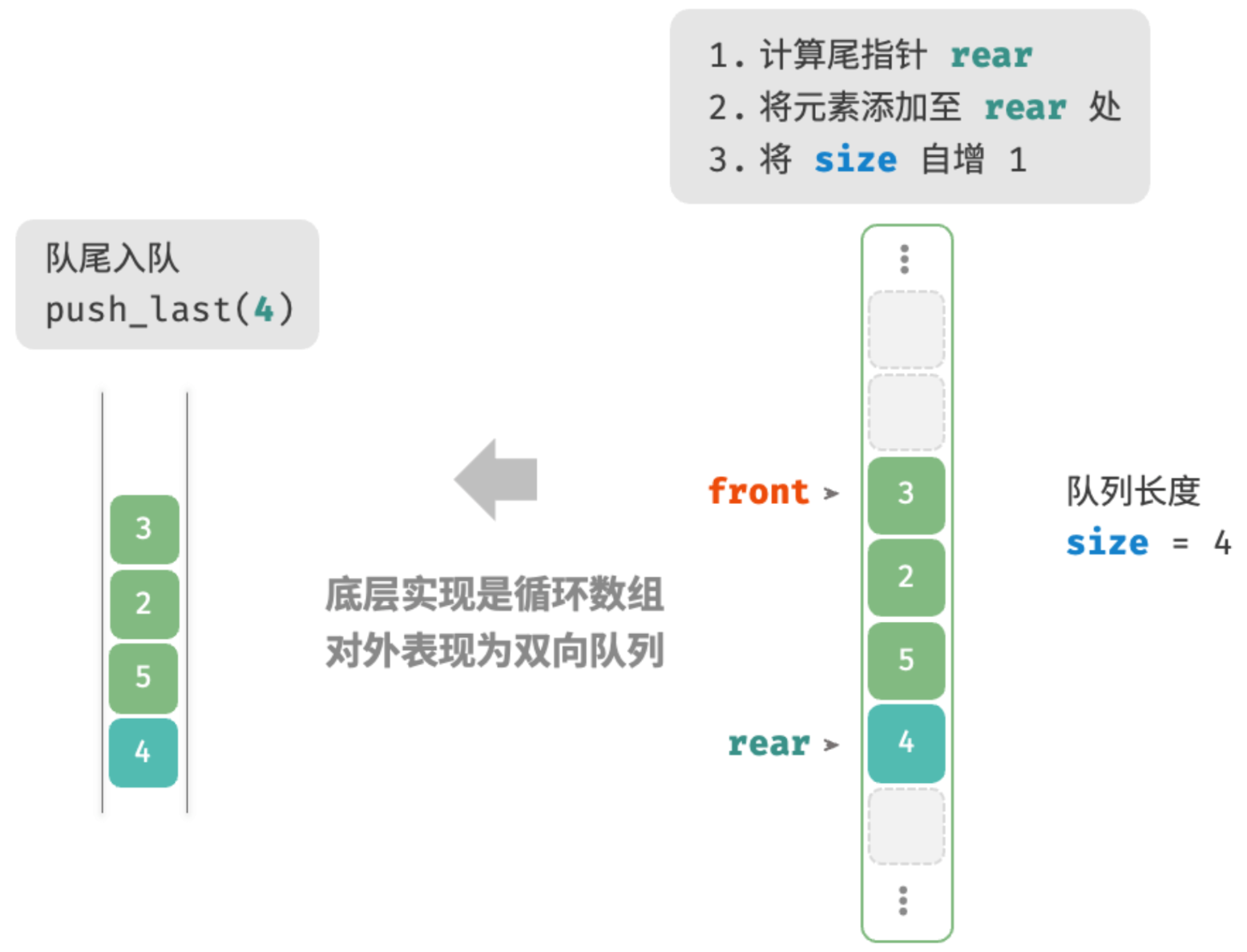 1. 计算尾指针 rear
2. 将元素添加至 rear 处
3. 将 size 自增 1

队尾入队
push_last(4)

3
2
5
4

底层实现是循环数组
对外表现为双向队列

front
3
2
5
rear
4

队列长度
size = 4